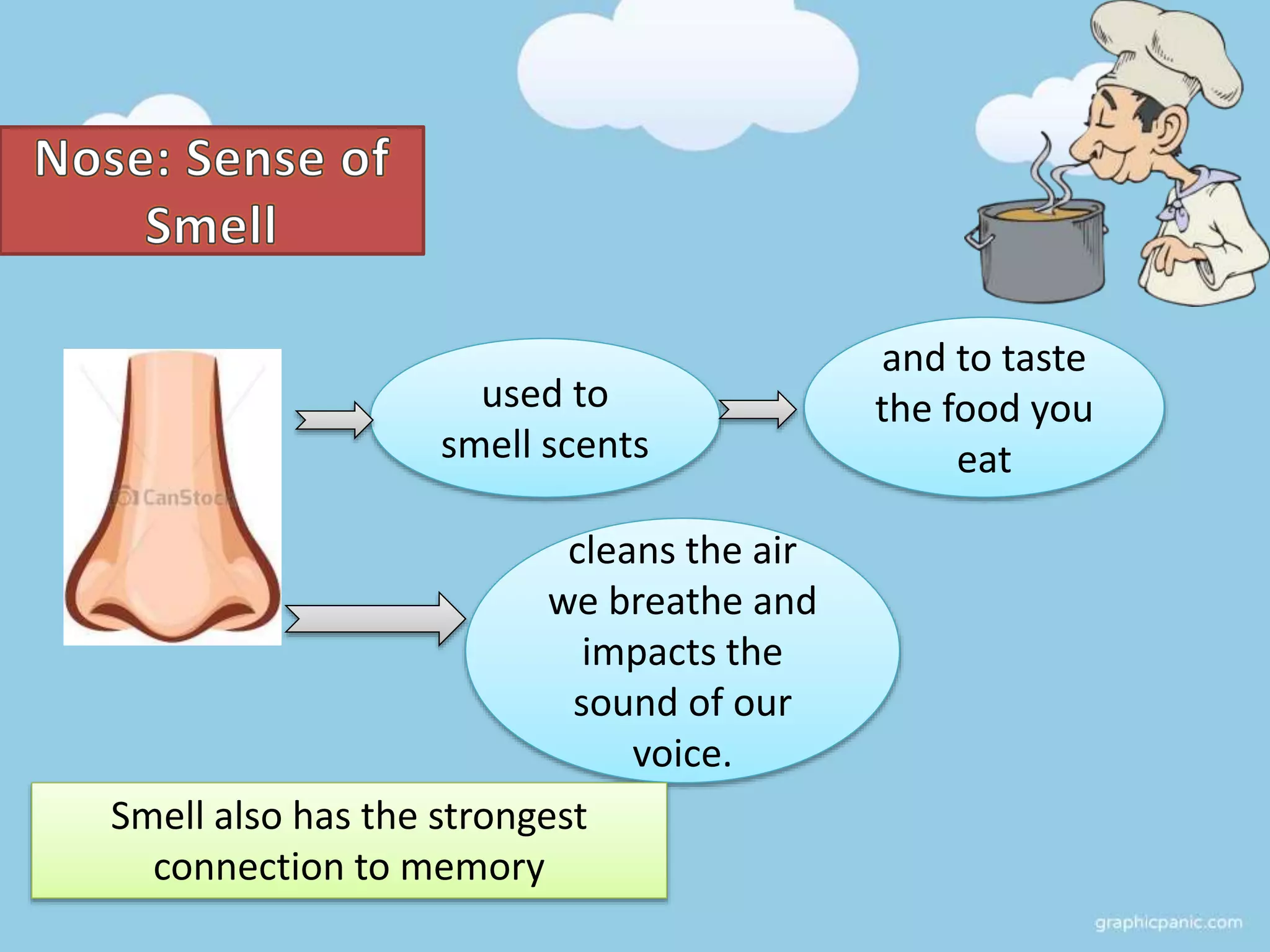 Nose: Sense of Smell

CanStock

used to smell scents

and to taste the food you eat

cleans the air we breathe and impacts the sound of our voice.

Smell also has the strongest connection to memory

graphicpanic.com